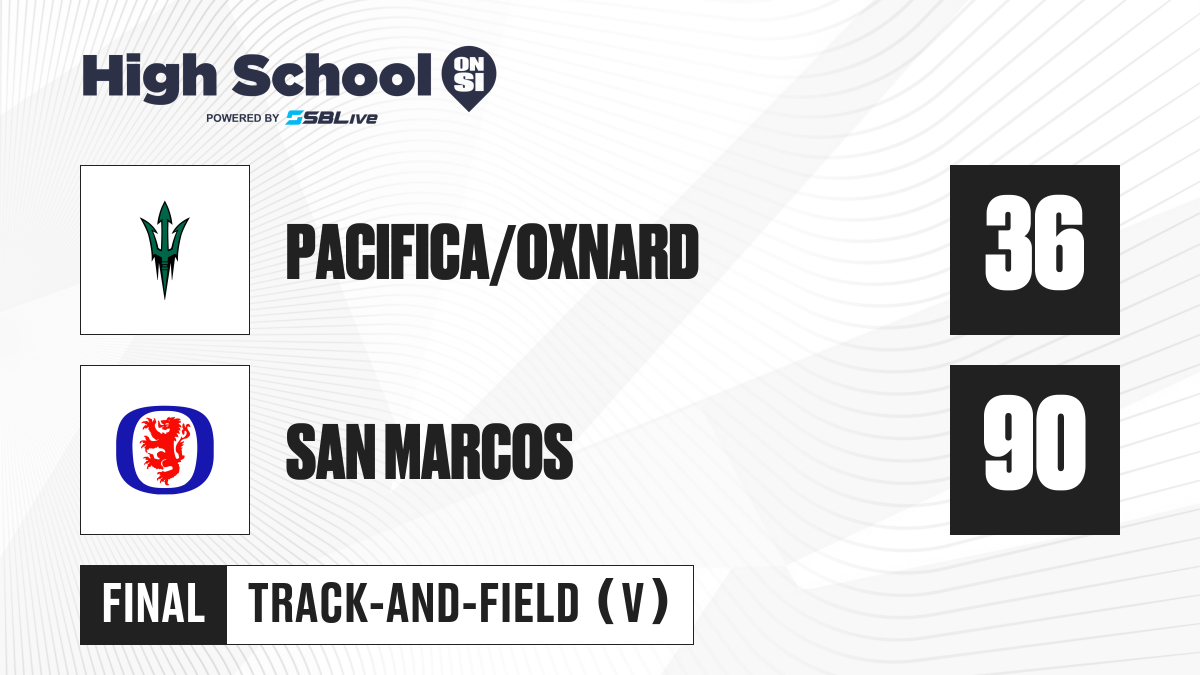 High School ON SI
POWERED BY SBLive

PACIFICA/OXNARD
36

SAN MARCOS
90

FINAL
TRACK-AND-FIELD (V)